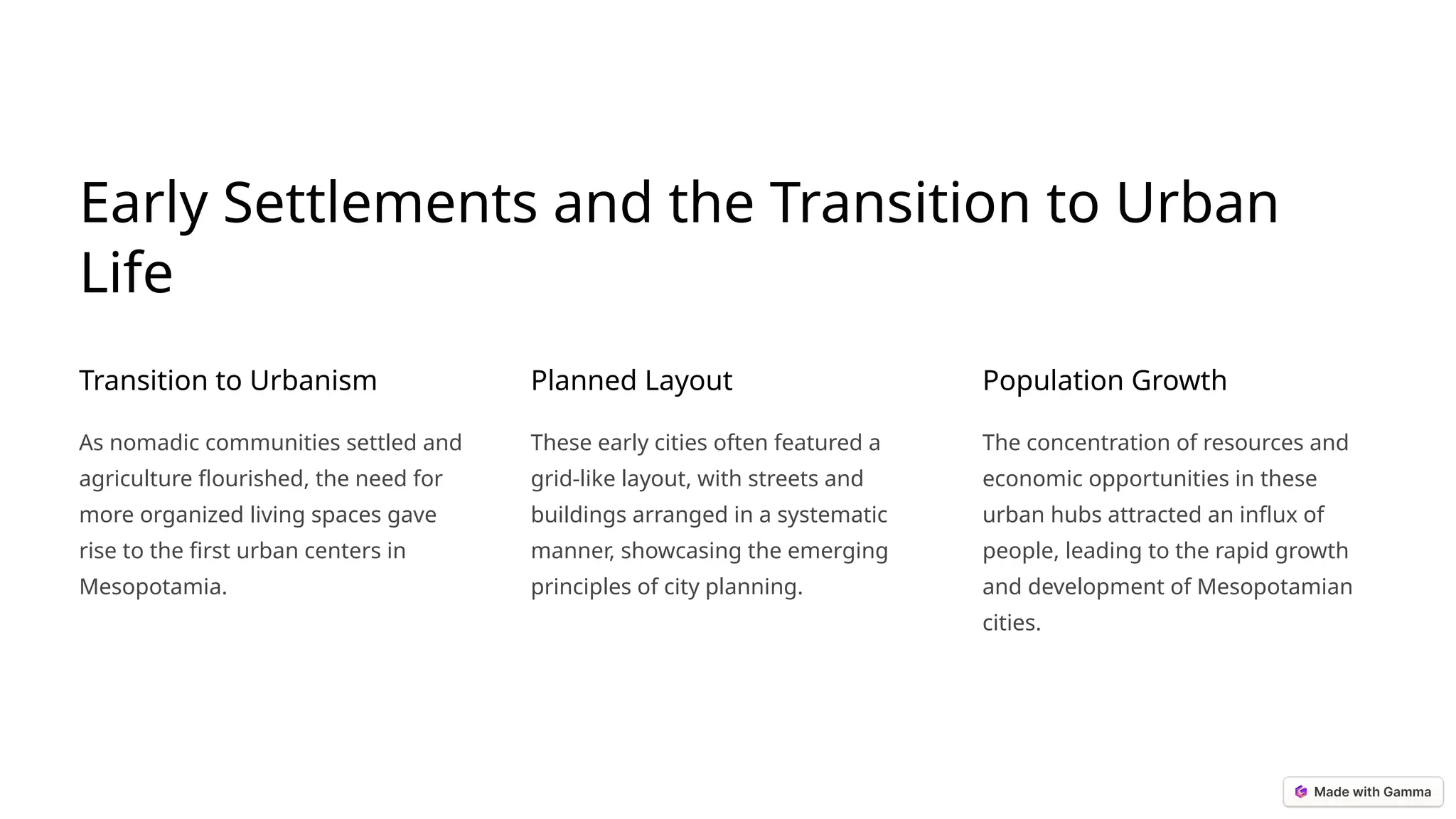 Early Settlements and the Transition to Urban Life

Transition to Urbanism

As nomadic communities settled and agriculture flourished, the need for more organized living spaces gave rise to the first urban centers in Mesopotamia.

Planned Layout

These early cities often featured a grid-like layout, with streets and buildings arranged in a systematic manner, showcasing the emerging principles of city planning.

Population Growth

The concentration of resources and economic opportunities in these urban hubs attracted an influx of people, leading to the rapid growth and development of Mesopotamian cities.

Made with Gamma